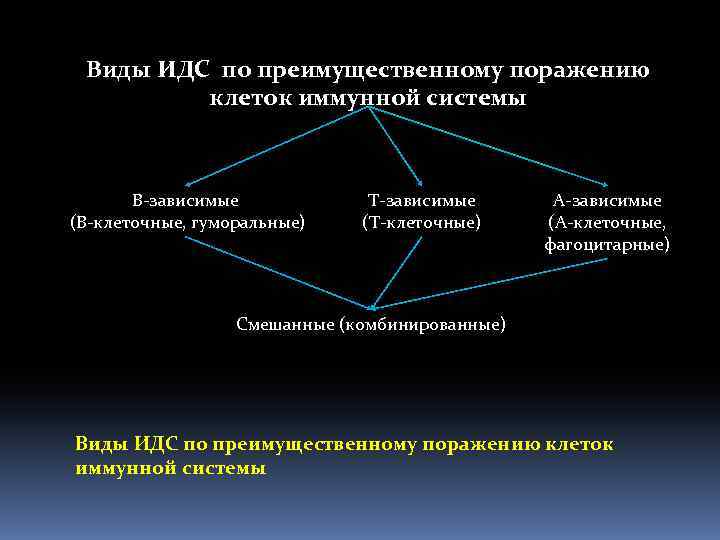 Виды ИДС по преимущественному поражению клеток иммунной системы

В-зависимые
(В-клеточные, гуморальные)

Т-зависимые
(Т-клеточные)

А-зависимые
(А-клеточные, фагоцитарные)

Смешанные (комбинированные)

Виды ИДС по преимущественному поражению клеток иммунной системы